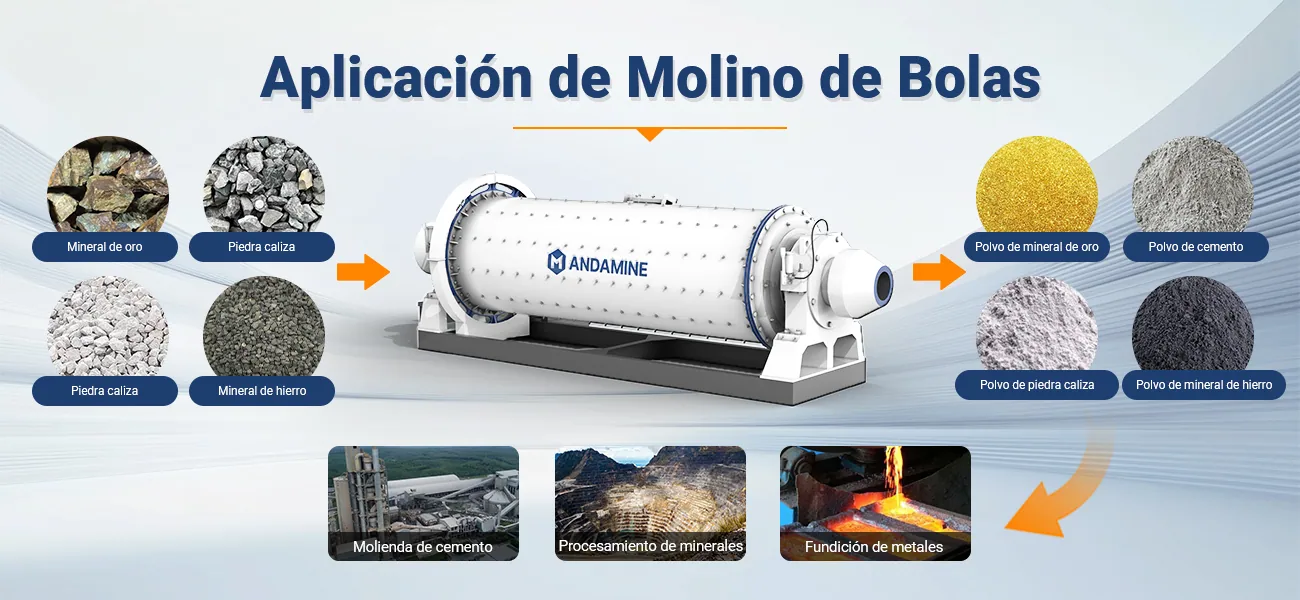 Aplicación de Molino de Bolas

Mineral de oro
Piedra caliza
Piedra caliza
Mineral de hierro

ANDAMINE

Polvo de mineral de oro
Polvo de cemento
Polvo de piedra caliza
Polvo de mineral de hierro

Molienda de cemento
Procesamiento de minerales
Fundición de metales